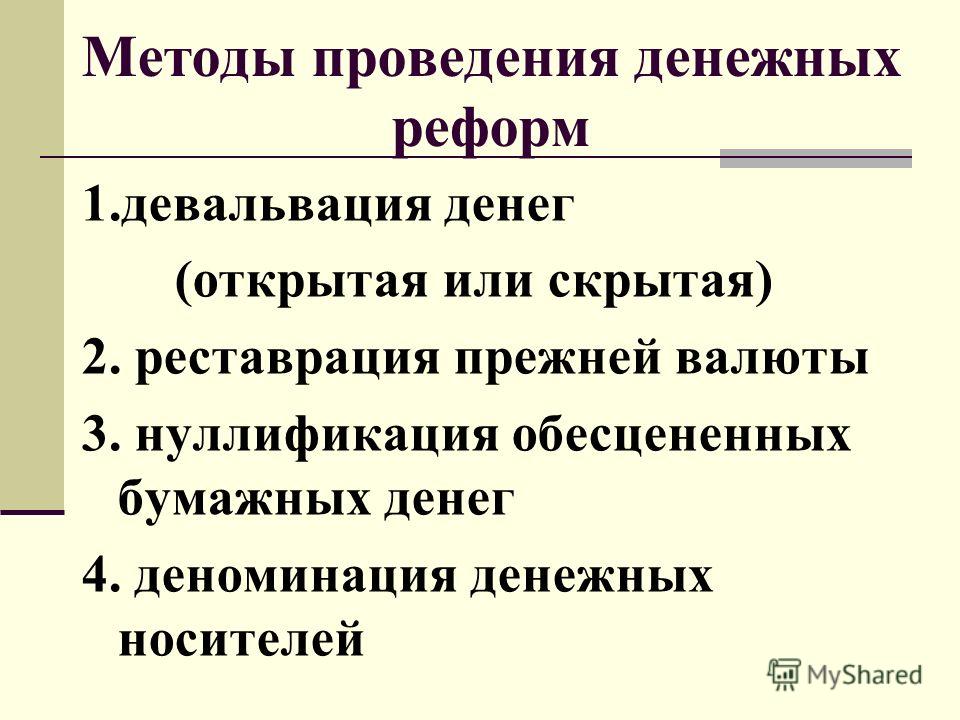 Методы проведения денежных реформ

1.девальвация денег

(открытая или скрытая)

2. реставрация прежней валюты

3. нуллификация обесцененных бумажных денег

4. деноминация денежных носителей

MyShared